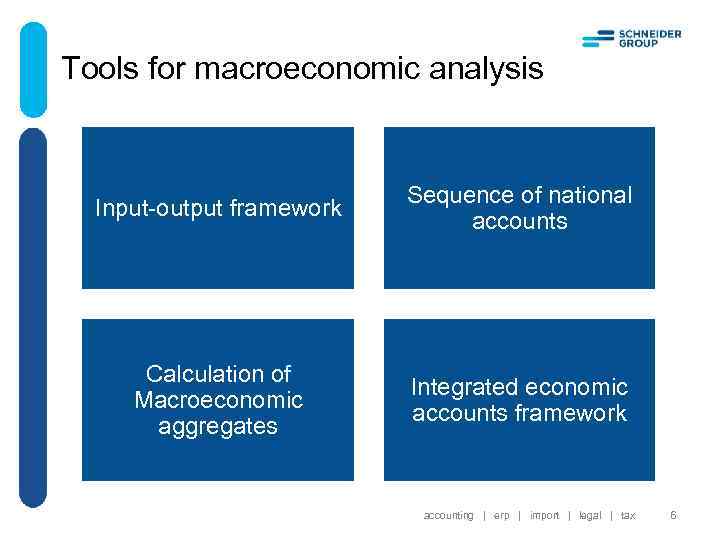 SCHNEIDER GROUP

Tools for macroeconomic analysis

Input-output framework

Sequence of national accounts

Calculation of Macroeconomic aggregates

Integrated economic accounts framework

accounting | erp | import | legal | tax 6